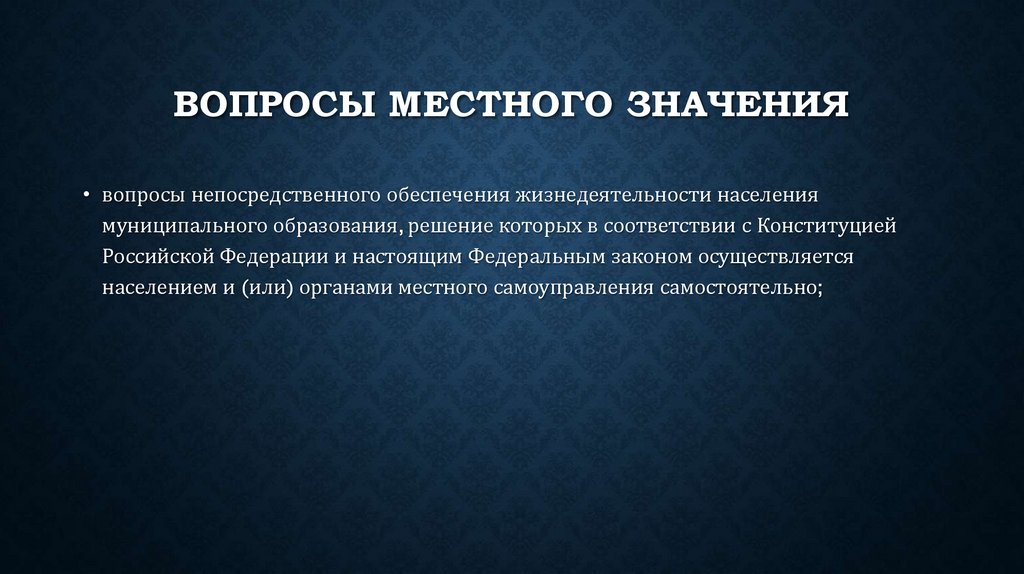 ВОПРОСЫ МЕСТНОГО ЗНАЧЕНИЯ

• вопросы непосредственного обеспечения жизнедеятельности населения муниципального образования, решение которых в соответствии с Конституцией Российской Федерации и настоящим Федеральным законом осуществляется населением и (или) органами местного самоуправления самостоятельно;